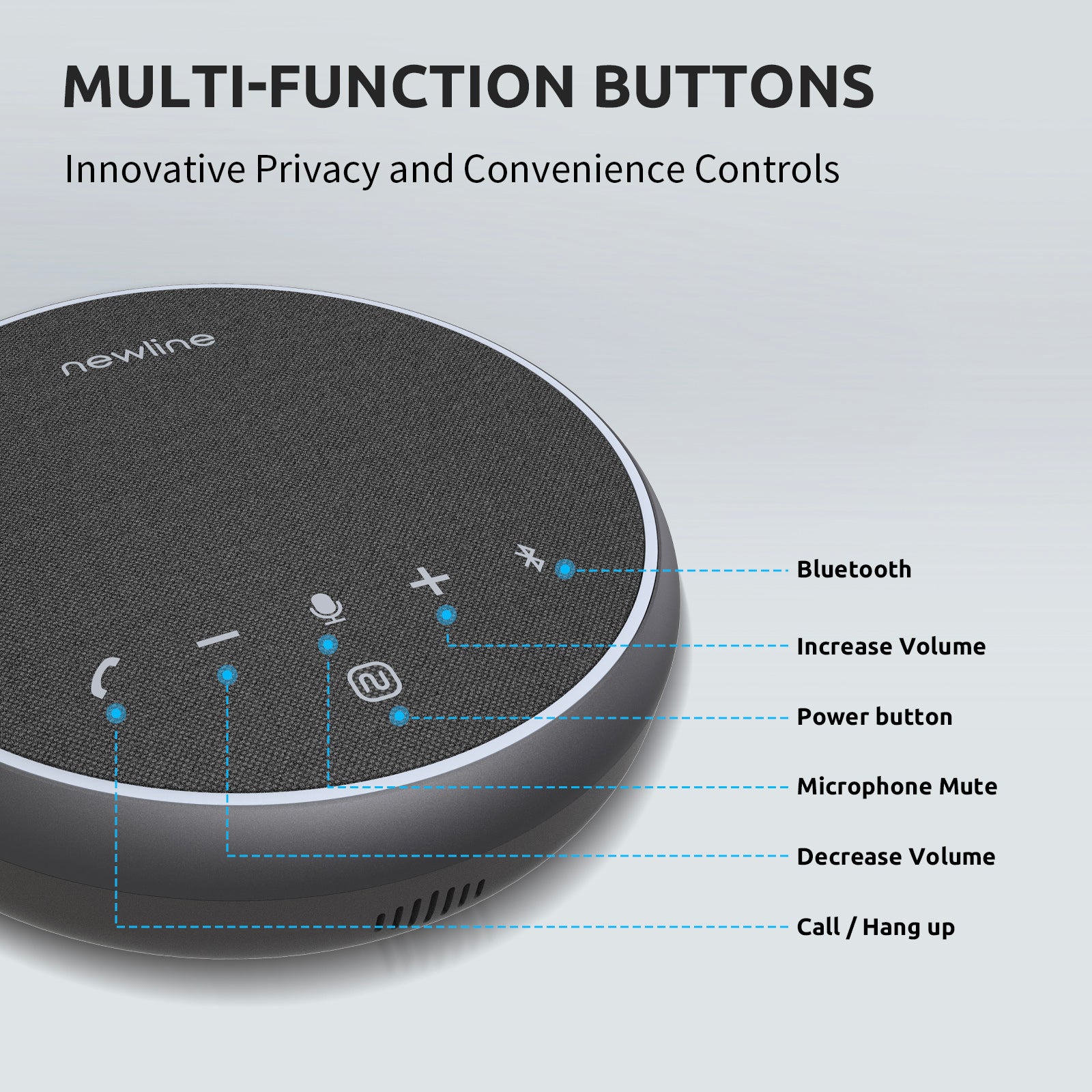 MULTI-FUNCTION BUTTONS

Innovative Privacy and Convenience Controls

newline

Bluetooth

Increase Volume

Power button

Microphone Mute

Decrease Volume

Call / Hang up